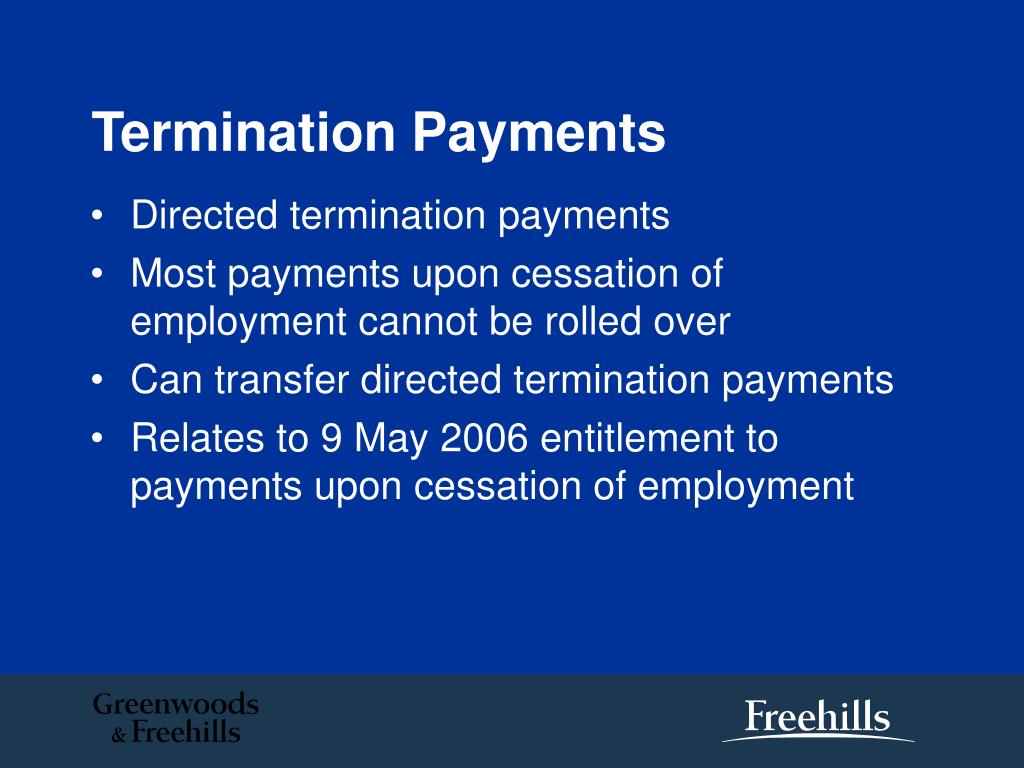 Termination Payments

• Directed termination payments
• Most payments upon cessation of employment cannot be rolled over
• Can transfer directed termination payments
• Relates to 9 May 2006 entitlement to payments upon cessation of employment

Greenwoods & Freehills

Freehills